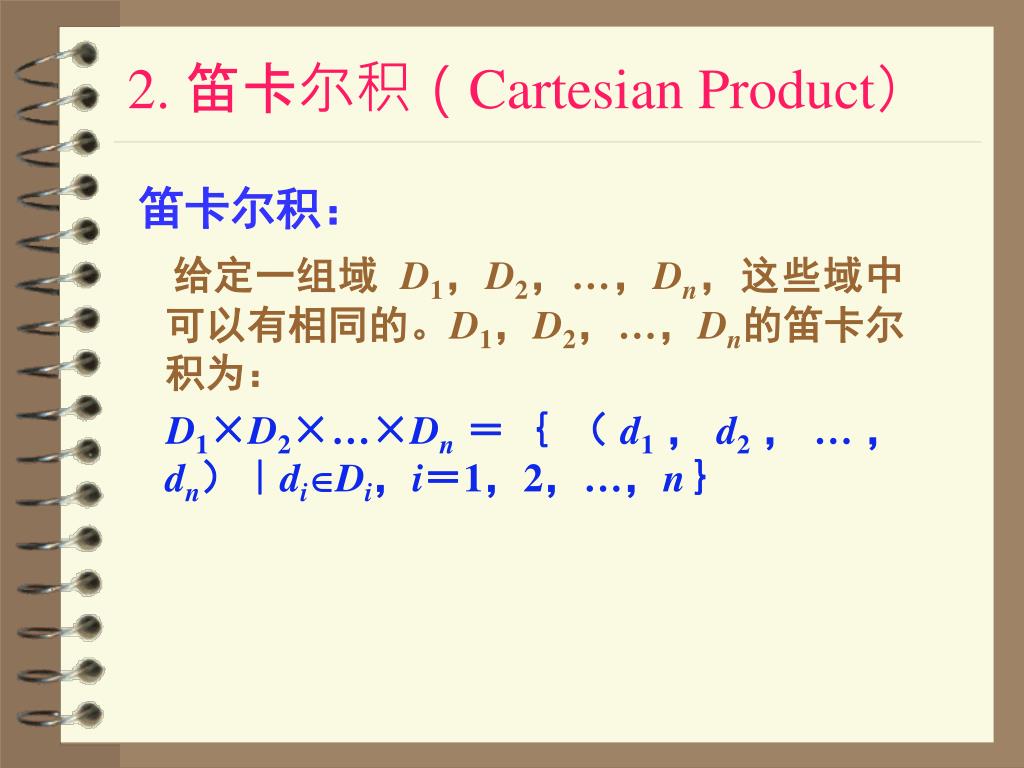 2. 笛卡尔积（Cartesian Product）

笛卡尔积：

给定一组域 $D_1$，$D_2$，…，$D_n$，这些域中可以有相同的。$D_1$，$D_2$，…，$D_n$的笛卡尔积为：

$D_1 \times D_2 \times \ldots \times D_n = \{ (d_1, d_2, \ldots, d_n) \mid d_i \in D_i, i=1, 2, \ldots, n \}$